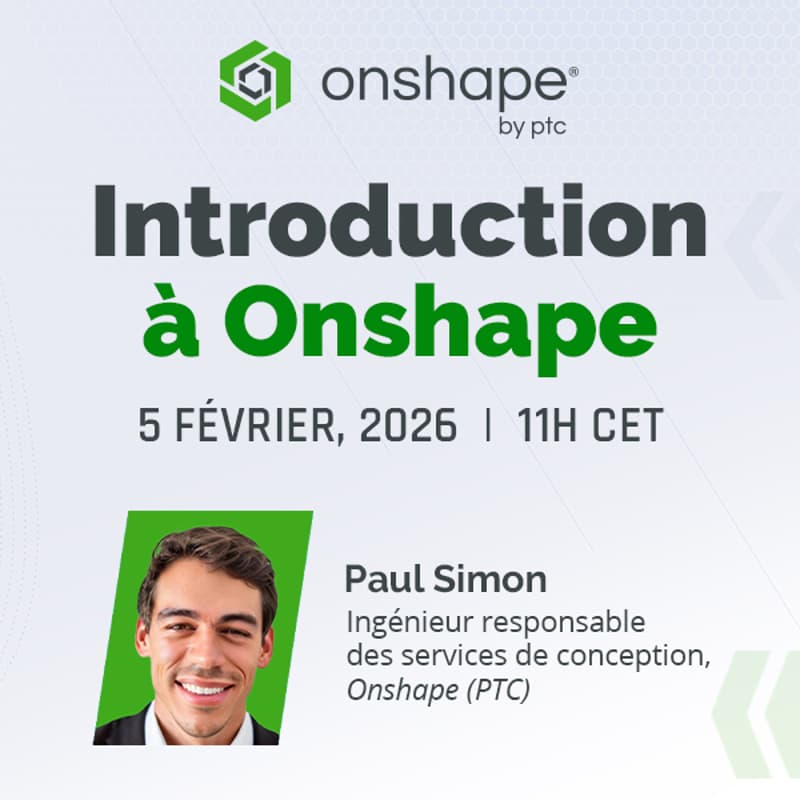 onshape®
by ptc

Introduction à Onshape

5 FÉVRIER, 2026 | 11H CET

Paul Simon
Ingénieur responsable des services de conception, Onshape (PTC)